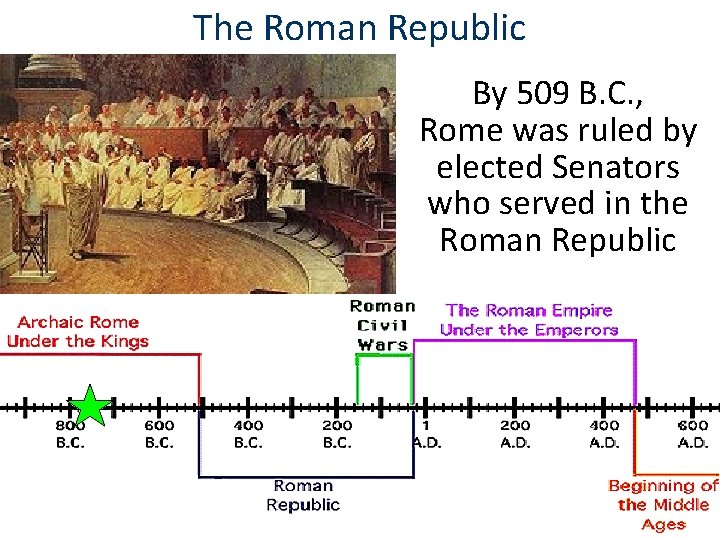 The Roman Republic

By 509 B.C., Rome was ruled by elected Senators who served in the Roman Republic

Archaic Rome Under the Kings

Roman Civil Wars

The Roman Empire Under the Emperors

800 B.C.

600 B.C.

400 B.C.

200 B.C.

1 A.D.

200 A.D.

400 A.D.

600 A.D.

Roman Republic

Beginning of the Middle Ages